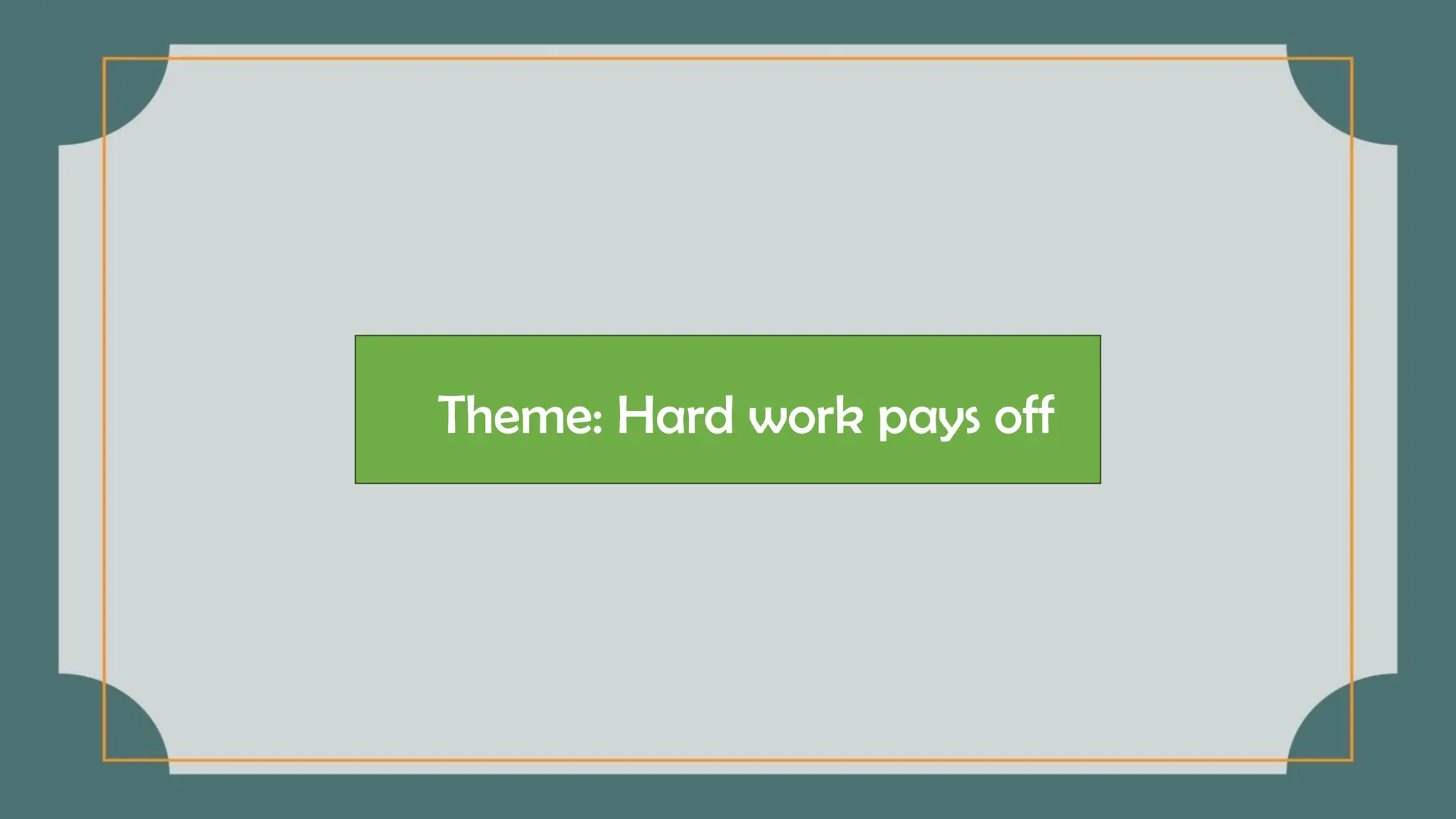 Theme: Hard work pays off